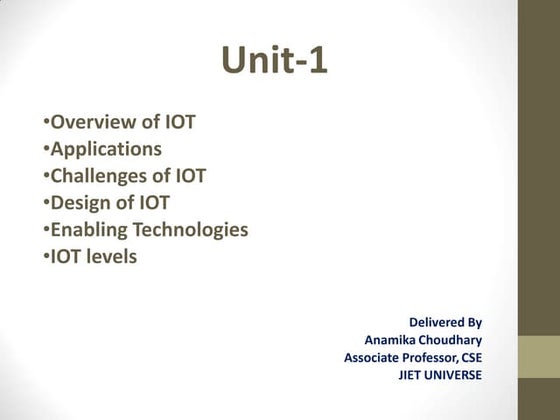 Unit-1

•Overview of IOT
•Applications
•Challenges of IOT
•Design of IOT
•Enabling Technologies
•IOT levels

Delivered By
Anamika Choudhary
Associate Professor, CSE
JIET UNIVERSE